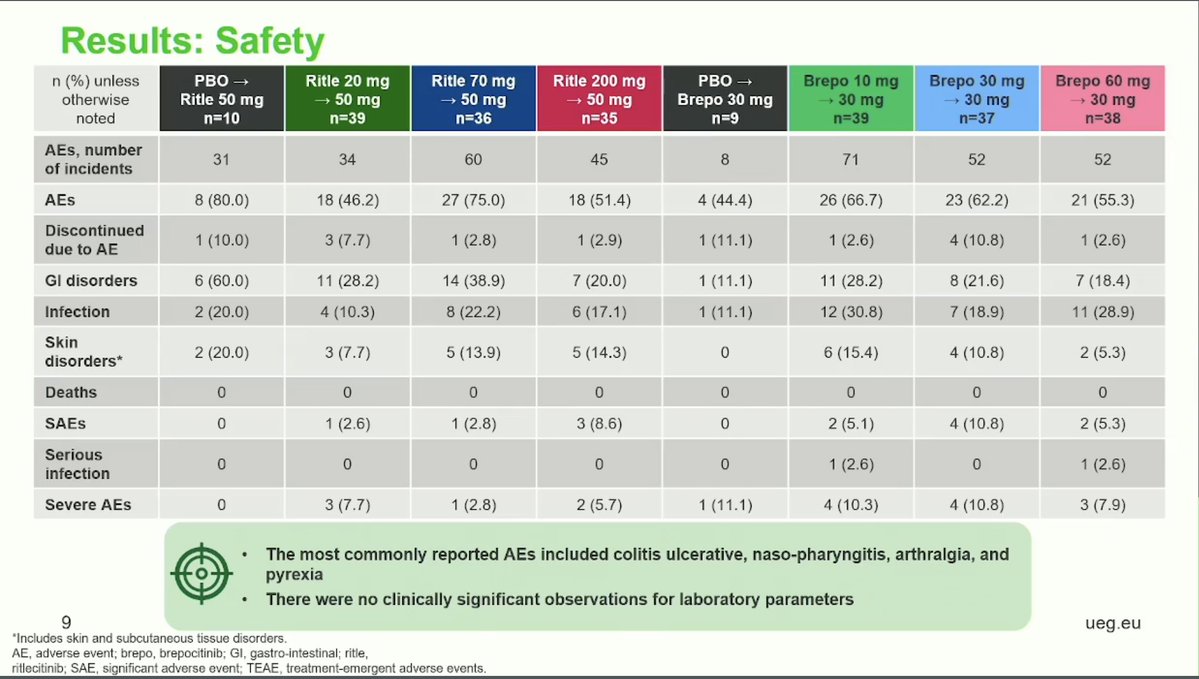 Results: Safety

| n (%) unless otherwise noted | PBO → Ritle 50 mg n=10 | Ritle 20 mg → 50 mg n=39 | Ritle 70 mg → 50 mg n=36 | Ritle 200 mg → 50 mg n=35 | PBO → Brepo 30 mg n=9 | Brepo 10 mg → 30 mg n=39 | Brepo 30 mg → 30 mg n=37 | Brepo 60 mg → 30 mg n=38 |
|---|---|---|---|---|---|---|---|---|
| AEs, number of incidents | 31 | 34 | 60 | 45 | 8 | 71 | 52 | 52 |
| AEs | 8 (80.0) | 18 (46.2) | 27 (75.0) | 18 (51.4) | 4 (44.4) | 26 (66.7) | 23 (62.2) | 21 (55.3) |
| Discontinued due to AE | 1 (10.0) | 3 (7.7) | 1 (2.8) | 1 (2.9) | 1 (11.1) | 1 (2.6) | 4 (10.8) | 1 (2.6) |
| GI disorders | 6 (60.0) | 11 (28.2) | 14 (38.9) | 7 (20.0) | 1 (11.1) | 11 (28.2) | 8 (21.6) | 7 (18.4) |
| Infection | 2 (20.0) | 4 (10.3) | 8 (22.2) | 6 (17.1) | 1 (11.1) | 12 (30.8) | 7 (18.9) | 11 (28.9) |
| Skin disorders* | 2 (20.0) | 3 (7.7) | 5 (13.9) | 5 (14.3) | 0 | 6 (15.4) | 4 (10.8) | 2 (5.3) |
| Deaths | 0 | 0 | 0 | 0 | 0 | 0 | 0 | 0 |
| SAEs | 0 | 1 (2.6) | 1 (2.8) | 3 (8.6) | 0 | 2 (5.1) | 4 (10.8) | 2 (5.3) |
| Serious infection | 0 | 0 | 0 | 0 | 0 | 1 (2.6) | 0 | 1 (2.6) |
| Severe AEs | 0 | 3 (7.7) | 1 (2.8) | 2 (5.7) | 1 (11.1) | 4 (10.3) | 4 (10.8) | 3 (7.9) |

• The most commonly reported AEs included colitis ulcerative, naso-pharyngitis, arthralgia, and pyrexia
• There were no clinically significant observations for laboratory parameters

9

ueg.eu

*Includes skin and subcutaneous tissue disorders.
AE, adverse event; brepo, brepocitinib; GI, gastro-intestinal; ritle, ritlecitinib; SAE, significant adverse event; TEAE, treatment-emergent adverse events.